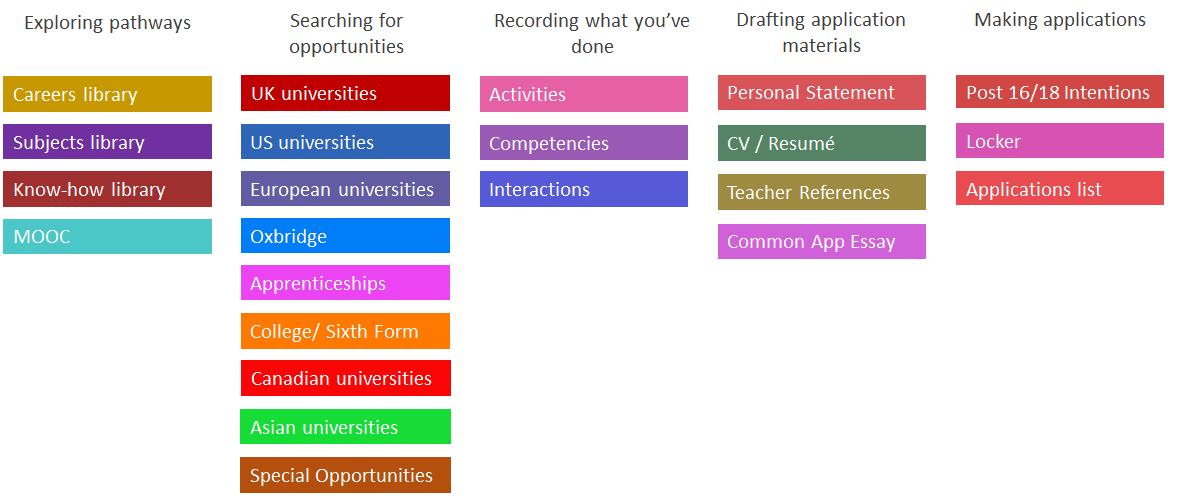 Exploring pathways

Careers library

Subjects library

Know-how library

MOOC

Searching for opportunities

UK universities

US universities

European universities

Oxbridge

Apprenticeships

College/ Sixth Form

Canadian universities

Asian universities

Special Opportunities

Recording what you've done

Activities

Competencies

Interactions

Drafting application materials

Personal Statement

CV / Resumé

Teacher References

Common App Essay

Making applications

Post 16/18 Intentions

Locker

Applications list